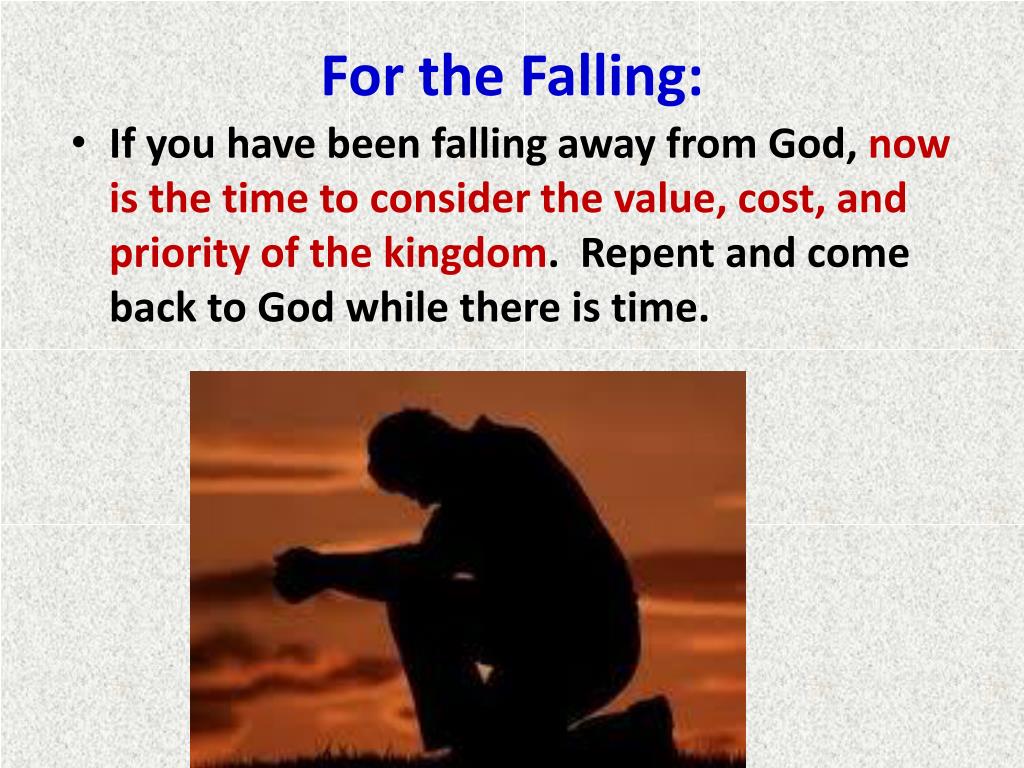 For the Falling:

• If you have been falling away from God, now is the time to consider the value, cost, and priority of the kingdom. Repent and come back to God while there is time.